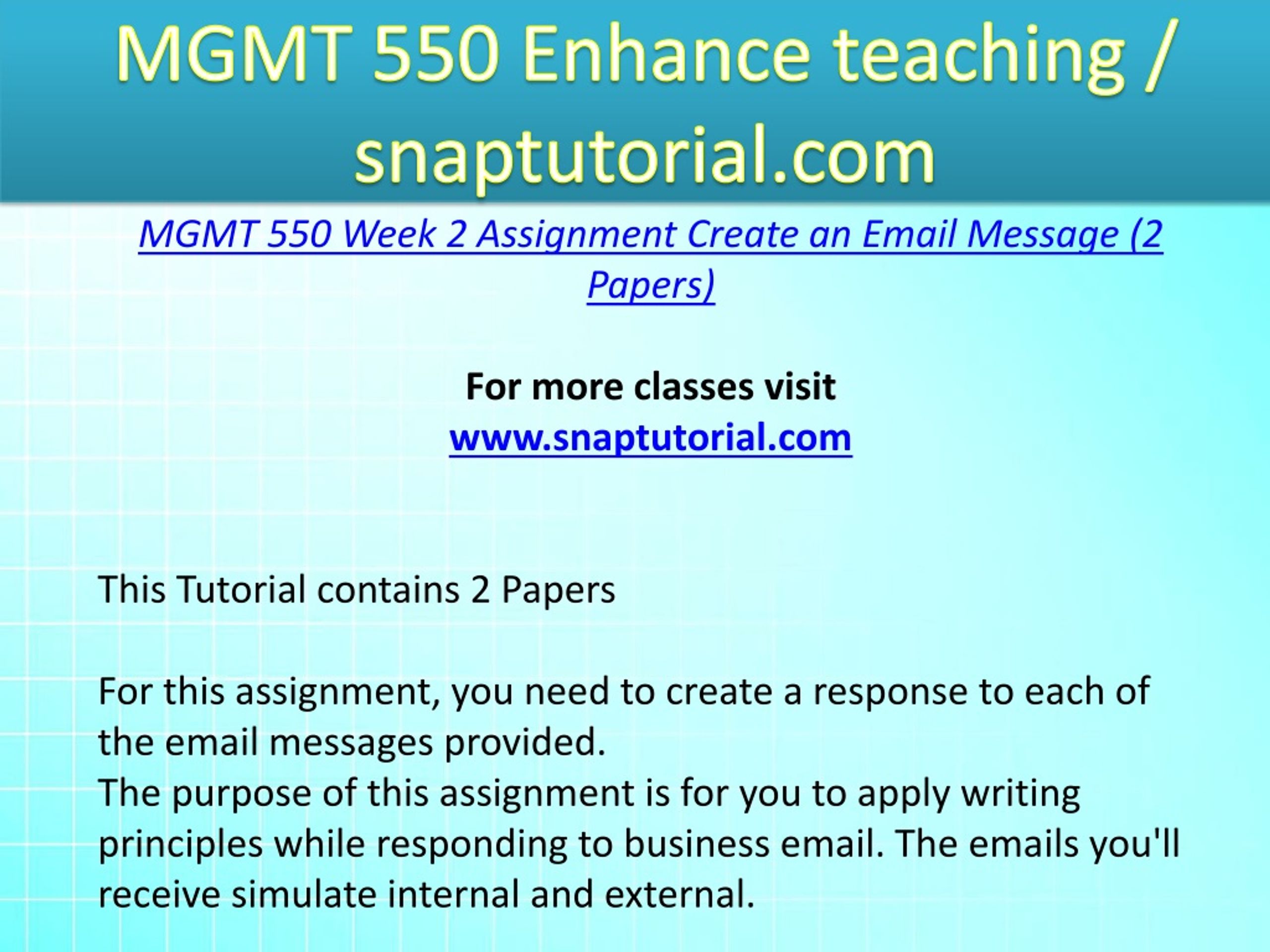 MGMT 550 Enhance teaching / snaptutorial.com

MGMT 550 Week 2 Assignment Create an Email Message (2 Papers)

For more classes visit
www.snaptutorial.com

This Tutorial contains 2 Papers

For this assignment, you need to create a response to each of the email messages provided.
The purpose of this assignment is for you to apply writing principles while responding to business email. The emails you'll receive simulate internal and external.